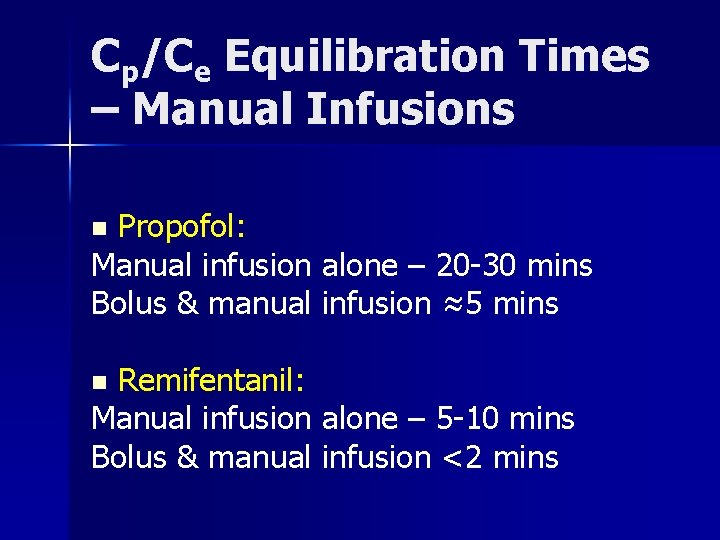 $C_p/C_e$ Equilibration Times – Manual Infusions

• Propofol:
Manual infusion alone – 20-30 mins
Bolus & manual infusion ≈5 mins

• Remifentanil:
Manual infusion alone – 5-10 mins
Bolus & manual infusion <2 mins